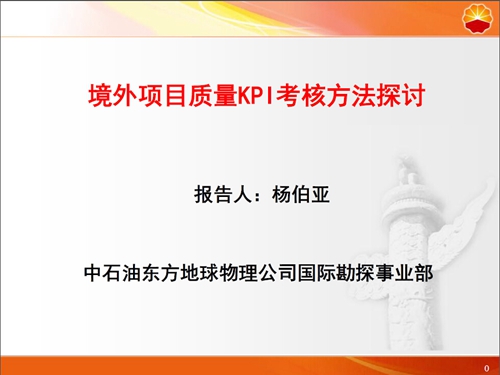 境外项目质量KPI考核方法探讨

报告人：杨伯亚

中石油东方地球物理公司国际勘探事业部

0